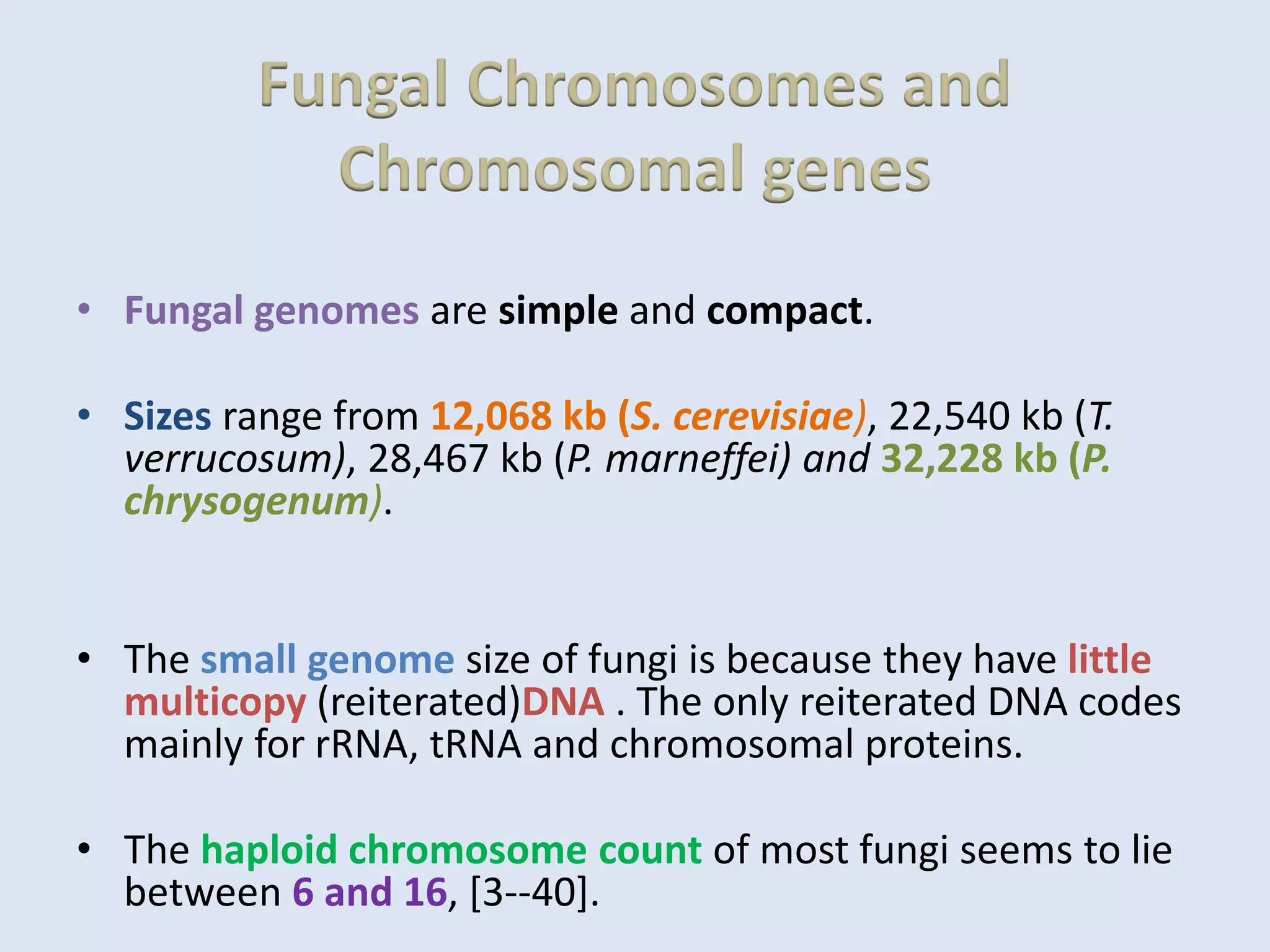 Fungal Chromosomes and Chromosomal genes

• Fungal genomes are simple and compact.

• Sizes range from 12,068 kb (S. cerevisiae), 22,540 kb (T. verrucosum), 28,467 kb (P. marneffei) and 32,228 kb (P. chrysogenum).

• The small genome size of fungi is because they have little multicopy (reiterated)DNA . The only reiterated DNA codes mainly for rRNA, tRNA and chromosomal proteins.

• The haploid chromosome count of most fungi seems to lie between 6 and 16, [3--40].